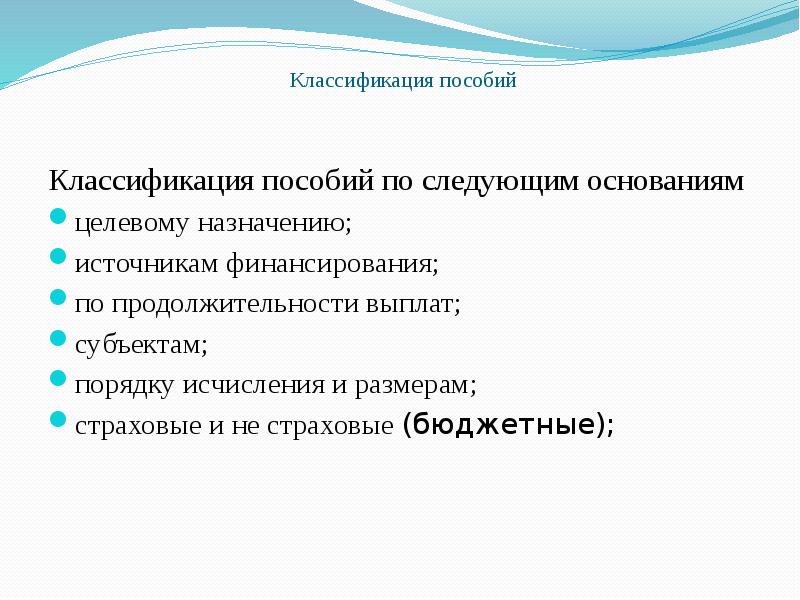 Классификация пособий

Классификация пособий по следующим основаниям

- целевому назначению;
- источникам финансирования;
- по продолжительности выплат;
- субъектам;
- порядку исчисления и размерам;
- страховые и не страховые (бюджетные);